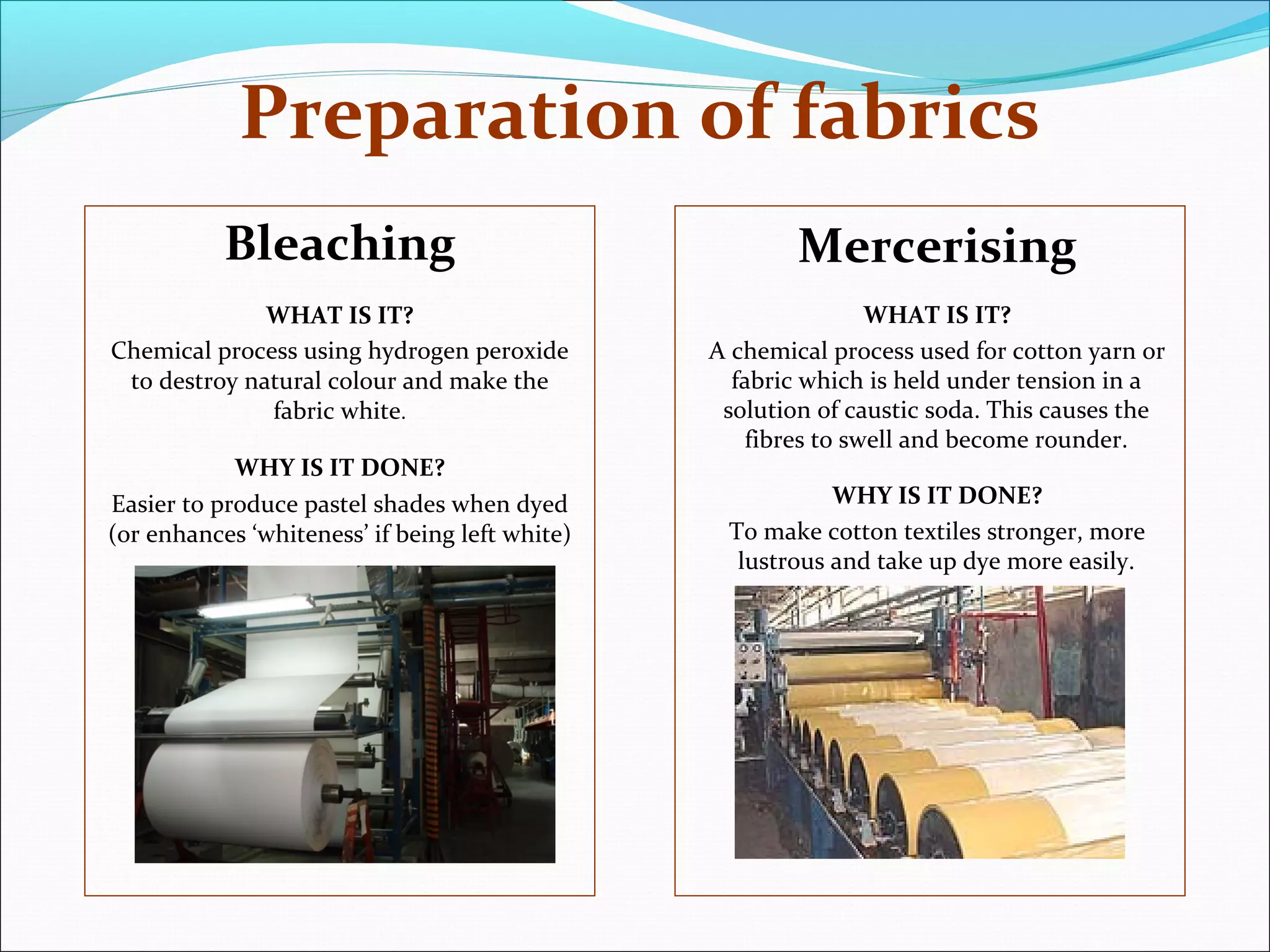 Preparation of fabrics

Bleaching

WHAT IS IT?

Chemical process using hydrogen peroxide to destroy natural colour and make the fabric white.

WHY IS IT DONE?

Easier to produce pastel shades when dyed (or enhances ‘whiteness’ if being left white)

Mercerising

WHAT IS IT?

A chemical process used for cotton yarn or fabric which is held under tension in a solution of caustic soda. This causes the fibres to swell and become rounder.

WHY IS IT DONE?

To make cotton textiles stronger, more lustrous and take up dye more easily.